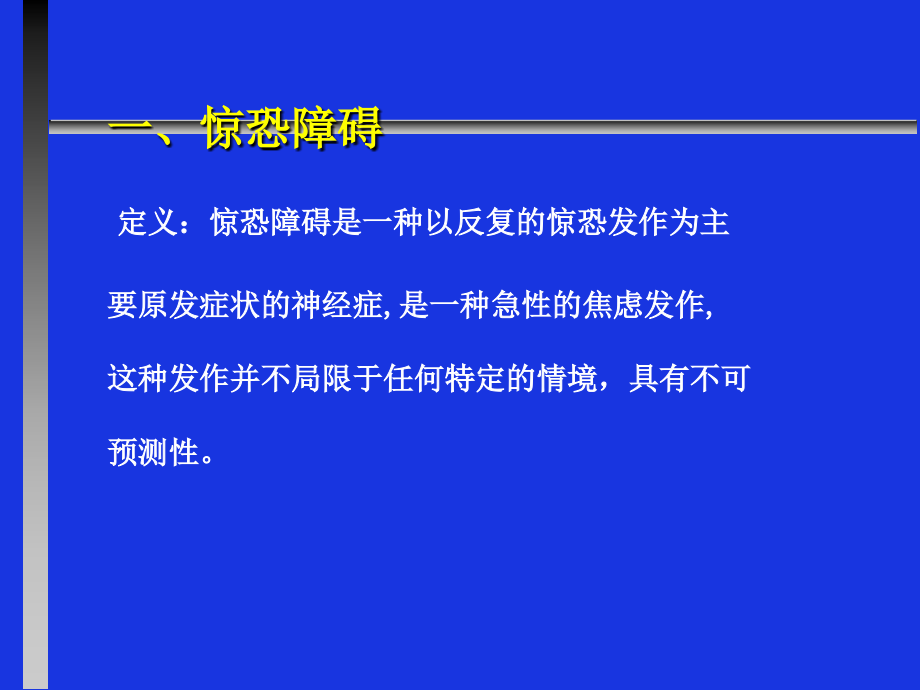 一、惊恐障碍

定义：惊恐障碍是一种以反复的惊恐发作为主要原发症状的神经症, 是一种急性的焦虑发作, 这种发作并不局限于任何特定的情境，具有不可预测性。